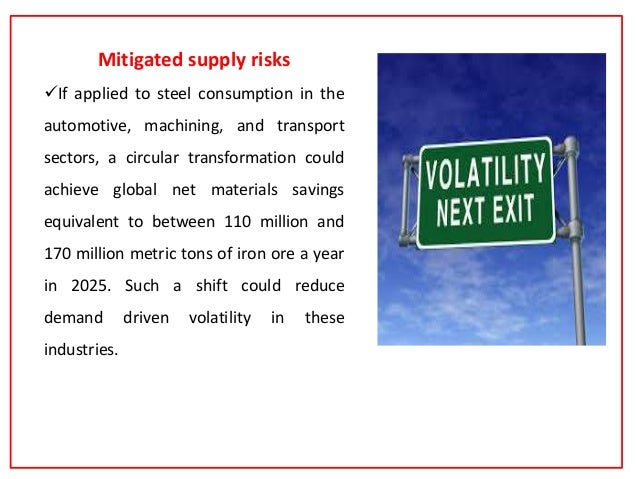 Mitigated supply risks

✓If applied to steel consumption in the automotive, machining, and transport sectors, a circular transformation could achieve global net materials savings equivalent to between 110 million and 170 million metric tons of iron ore a year in 2025. Such a shift could reduce demand driven volatility in these industries.

VOLATILITY
NEXT EXIT